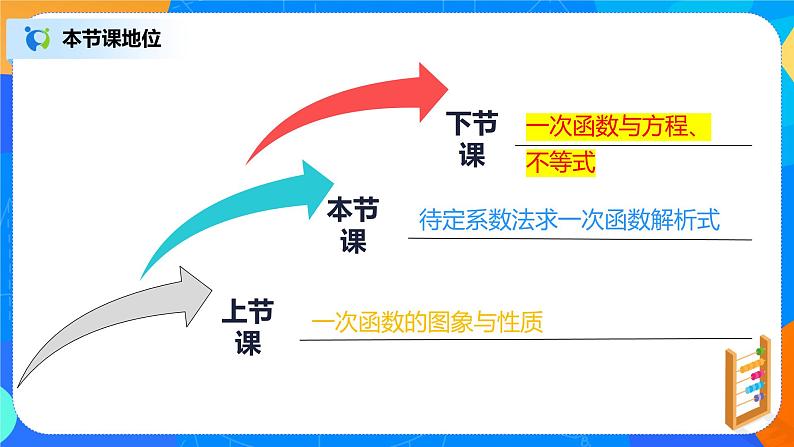 本节课地位

下节课

一次函数与方程、不等式

本节课

待定系数法求一次函数解析式

上节课

一次函数的图象与性质